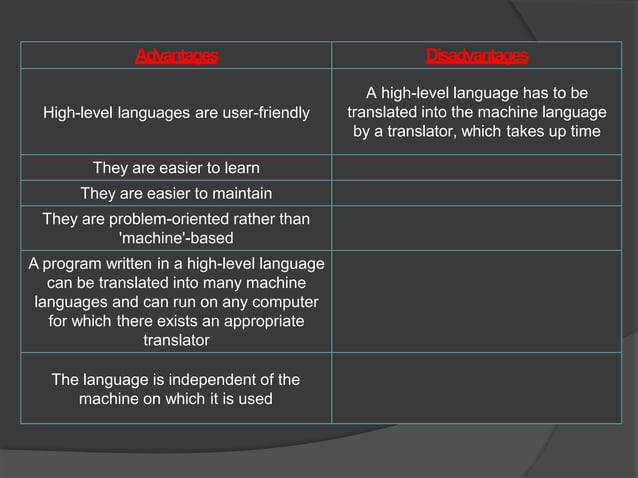 | Advantages | Disadvantages |
|---|---|
| High-level languages are user-friendly | A high-level language has to be translated into the machine language by a translator, which takes up time |
| They are easier to learn | |
| They are easier to maintain | |
| They are problem-oriented rather than 'machine'-based | |
| A program written in a high-level language can be translated into many machine languages and can run on any computer for which there exists an appropriate translator | |
| The language is independent of the machine on which it is used | |